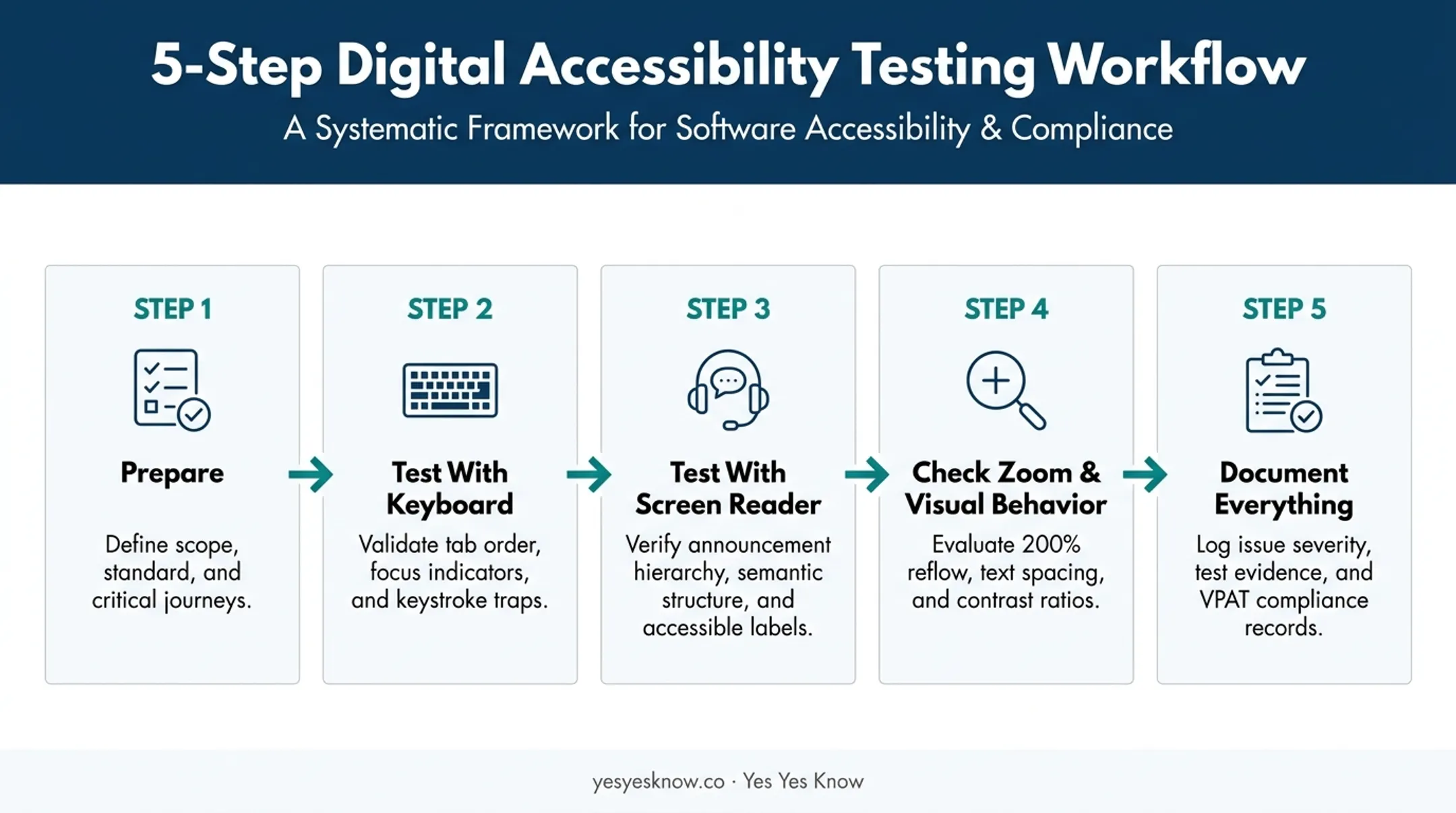 5-Step Digital Accessibility Testing Workflow

A Systematic Framework for Software Accessibility & Compliance

STEP 1

Prepare

Define scope, standard, and critical journeys.

STEP 2

Test With Keyboard

Validate tab order, focus indicators, and keystroke traps.

STEP 3

Test With Screen Reader

Verify announcement hierarchy, semantic structure, and accessible labels.

STEP 4

Check Zoom & Visual Behavior

Evaluate 200% reflow, text spacing, and contrast ratios.

STEP 5

Document Everything

Log issue severity, test evidence, and VPAT compliance records.

yesyesknow.co · Yes Yes Know